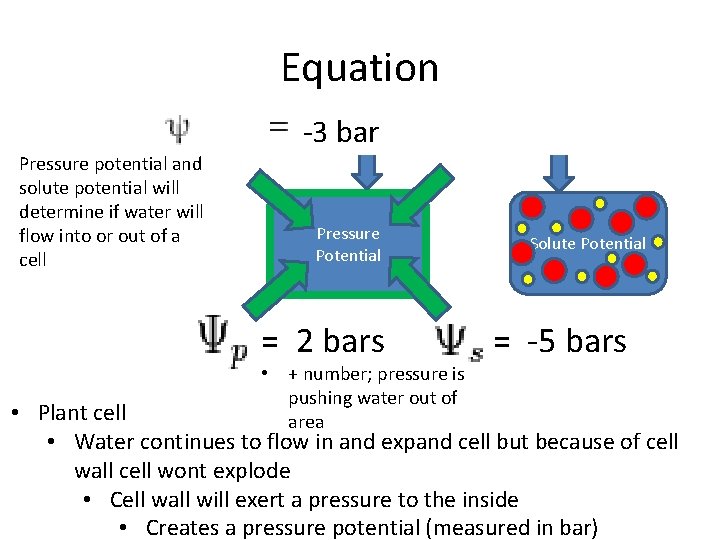 Equation

$\Psi$ = -3 bar

Pressure potential and solute potential will determine if water will flow into or out of a cell

Pressure Potential

Solute Potential

$\Psi_p$ = 2 bars

$\Psi_s$ = -5 bars

• + number; pressure is pushing water out of area

• Plant cell
  • Water continues to flow in and expand cell but because of cell wall cell wont explode
    • Cell wall will exert a pressure to the inside
      • Creates a pressure potential (measured in bar)